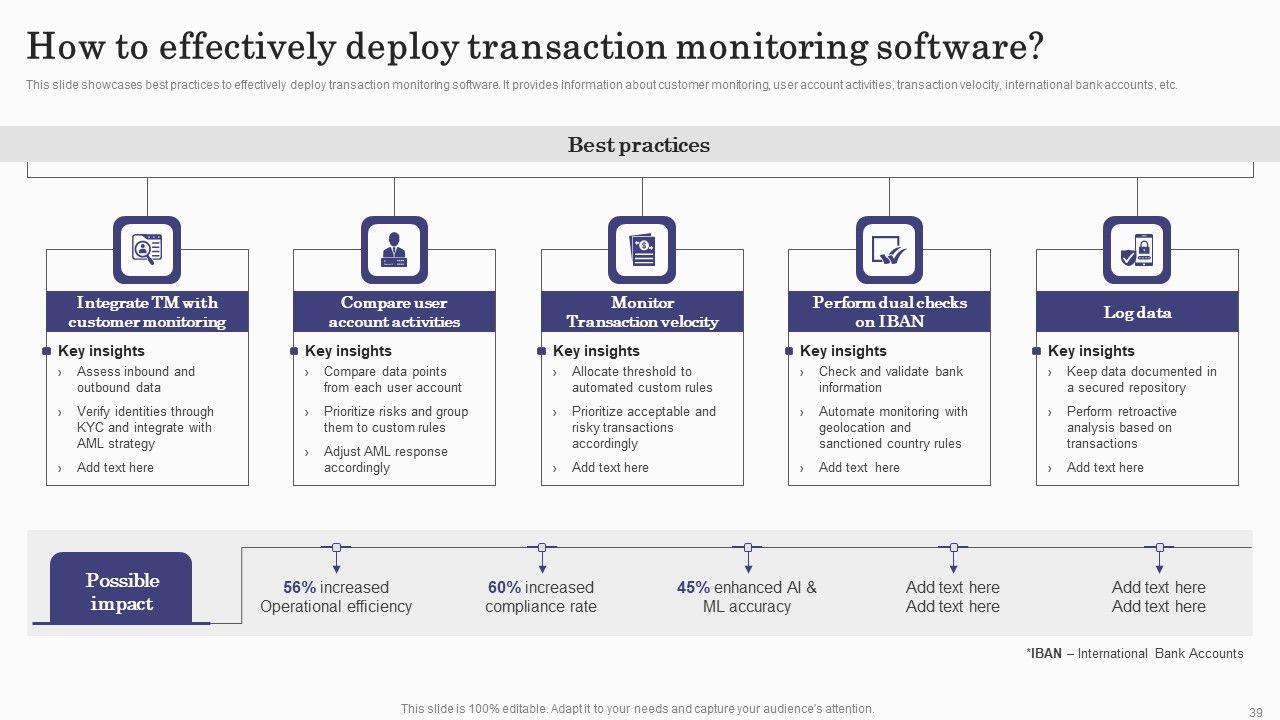 How to effectively deploy transaction monitoring software?

This slide showcases best practices to effectively deploy transaction monitoring software. It provides information about customer monitoring, user account activities, transaction velocity, international bank accounts, etc.

Best practices

Integrate TM with customer monitoring

Key insights
› Assess inbound and outbound data
› Verify identities through KYC and integrate with AML strategy
› Add text here

Compare user account activities

Key insights
› Compare data points from each user account
› Prioritize risks and group them to custom rules
› Adjust AML response accordingly

Monitor Transaction velocity

Key insights
› Allocate threshold to automated custom rules
› Prioritize acceptable and risky transactions accordingly
› Add text here

Perform dual checks on IBAN

Key insights
› Check and validate bank information
› Automate monitoring with geolocation and sanctioned country rules
› Add text here

Log data

Key insights
› Keep data documented in a secured repository
› Perform retroactive analysis based on transactions
› Add text here

Possible impact

56% increased Operational efficiency

60% increased compliance rate

45% enhanced AI & ML accuracy

Add text here Add text here

Add text here Add text here

*IBAN – International Bank Accounts

This slide is 100% editable. Adapt it to your needs and capture your audience's attention.

39